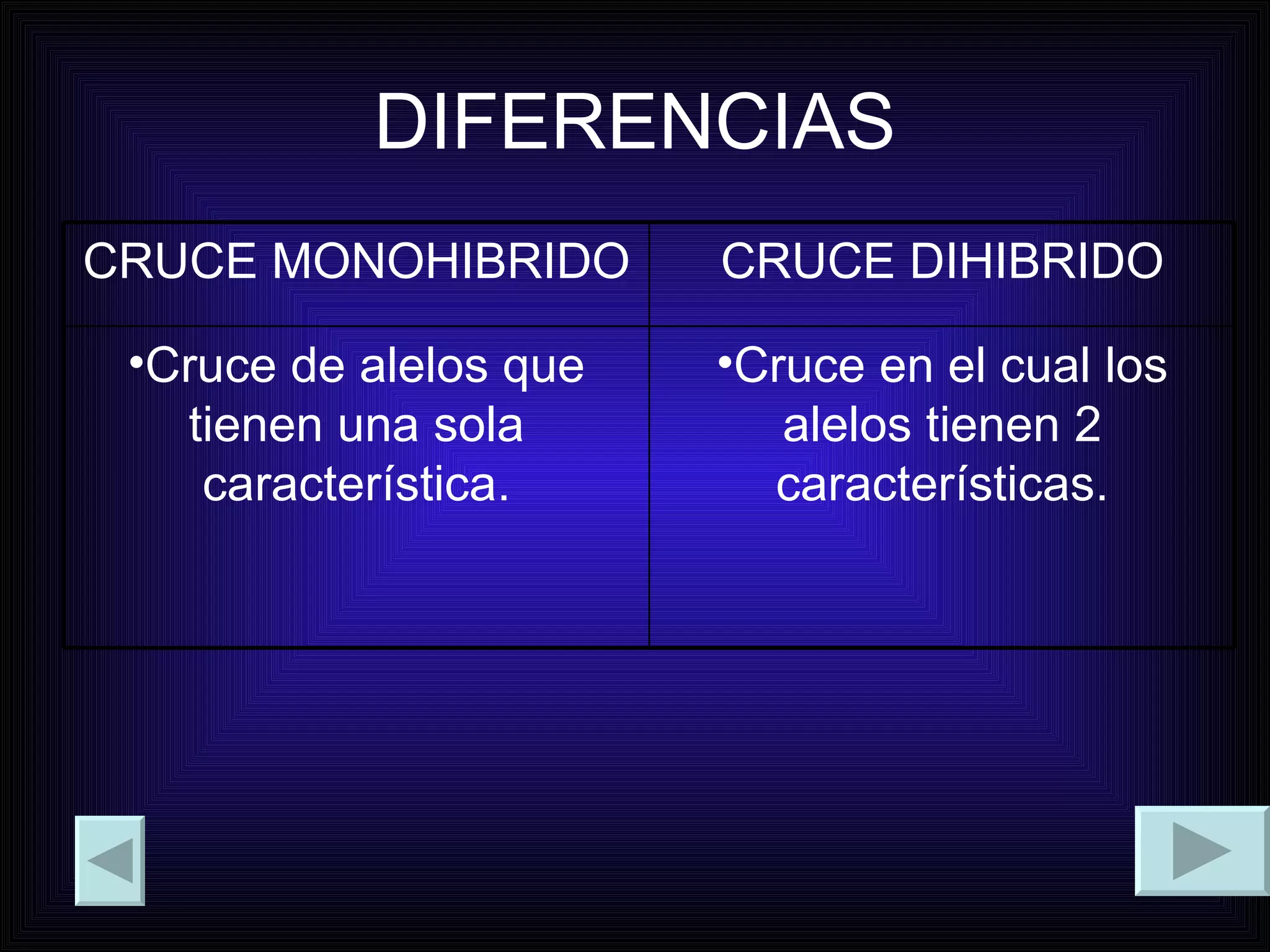 DIFERENCIAS

| CRUCE MONOHIBRIDO | CRUCE DIHIBRIDO |
|---|---|
| •Cruce de alelos que tienen una sola característica. | •Cruce en el cual los alelos tienen 2 características. |